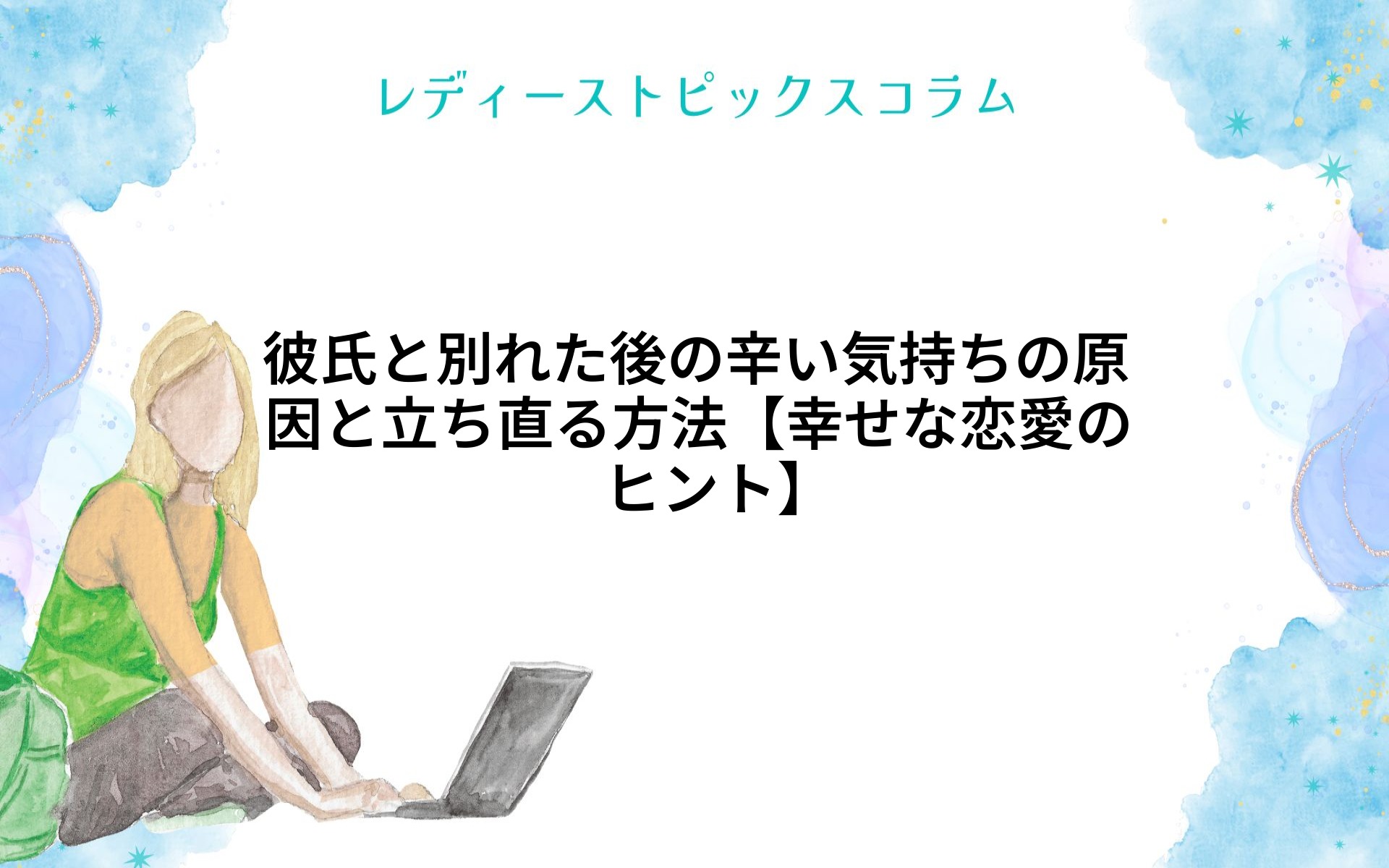 レディーストピックスコラム

彼氏と別れた後の辛い気持ちの原因と立ち直る方法【幸せな恋愛のヒント】